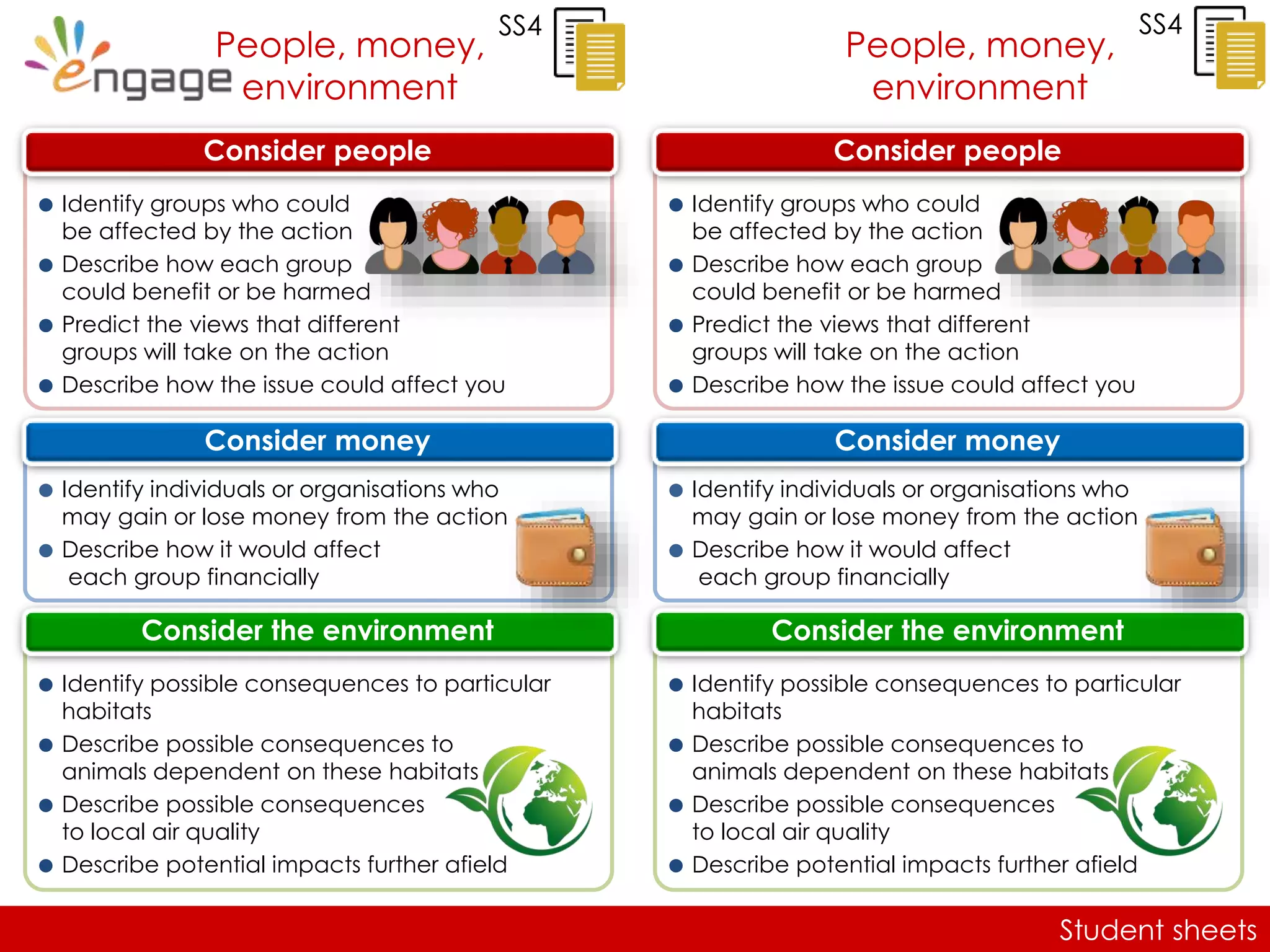 engage

People, money, environment

SS4

Consider people

- Identify groups who could be affected by the action
- Describe how each group could benefit or be harmed
- Predict the views that different groups will take on the action
- Describe how the issue could affect you

Consider money

- Identify individuals or organisations who may gain or lose money from the action
- Describe how it would affect each group financially

Consider the environment

- Identify possible consequences to particular habitats
- Describe possible consequences to animals dependent on these habitats
- Describe possible consequences to local air quality
- Describe potential impacts further afield

People, money, environment

SS4

Consider people

- Identify groups who could be affected by the action
- Describe how each group could benefit or be harmed
- Predict the views that different groups will take on the action
- Describe how the issue could affect you

Consider money

- Identify individuals or organisations who may gain or lose money from the action
- Describe how it would affect each group financially

Consider the environment

- Identify possible consequences to particular habitats
- Describe possible consequences to animals dependent on these habitats
- Describe possible consequences to local air quality
- Describe potential impacts further afield

Student sheets